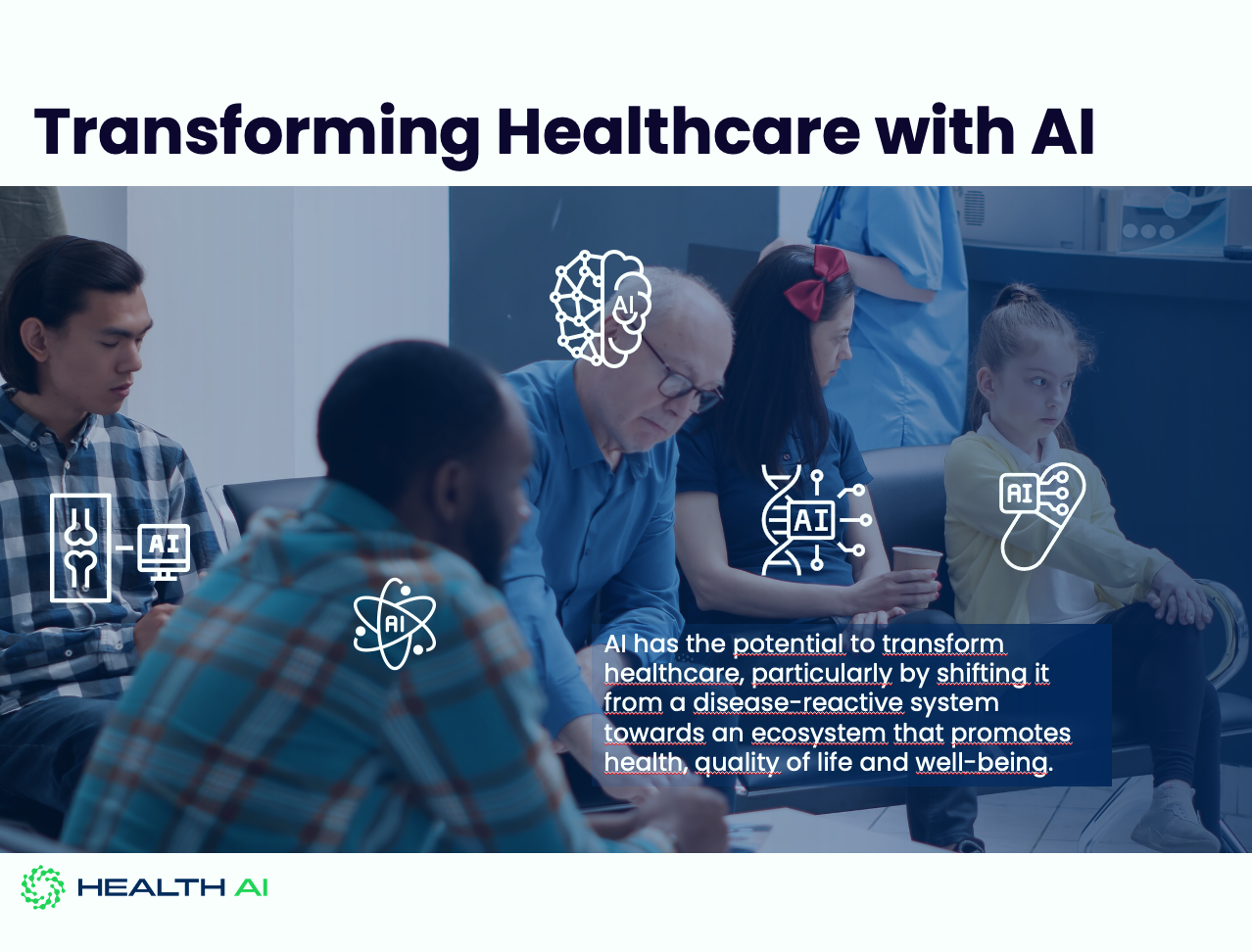 Transforming Healthcare with AI

AI

AI

AI

AI

AI

AI has the potential to transform healthcare, particularly by shifting it from a disease-reactive system towards an ecosystem that promotes health, quality of life and well-being.

HEALTH AI